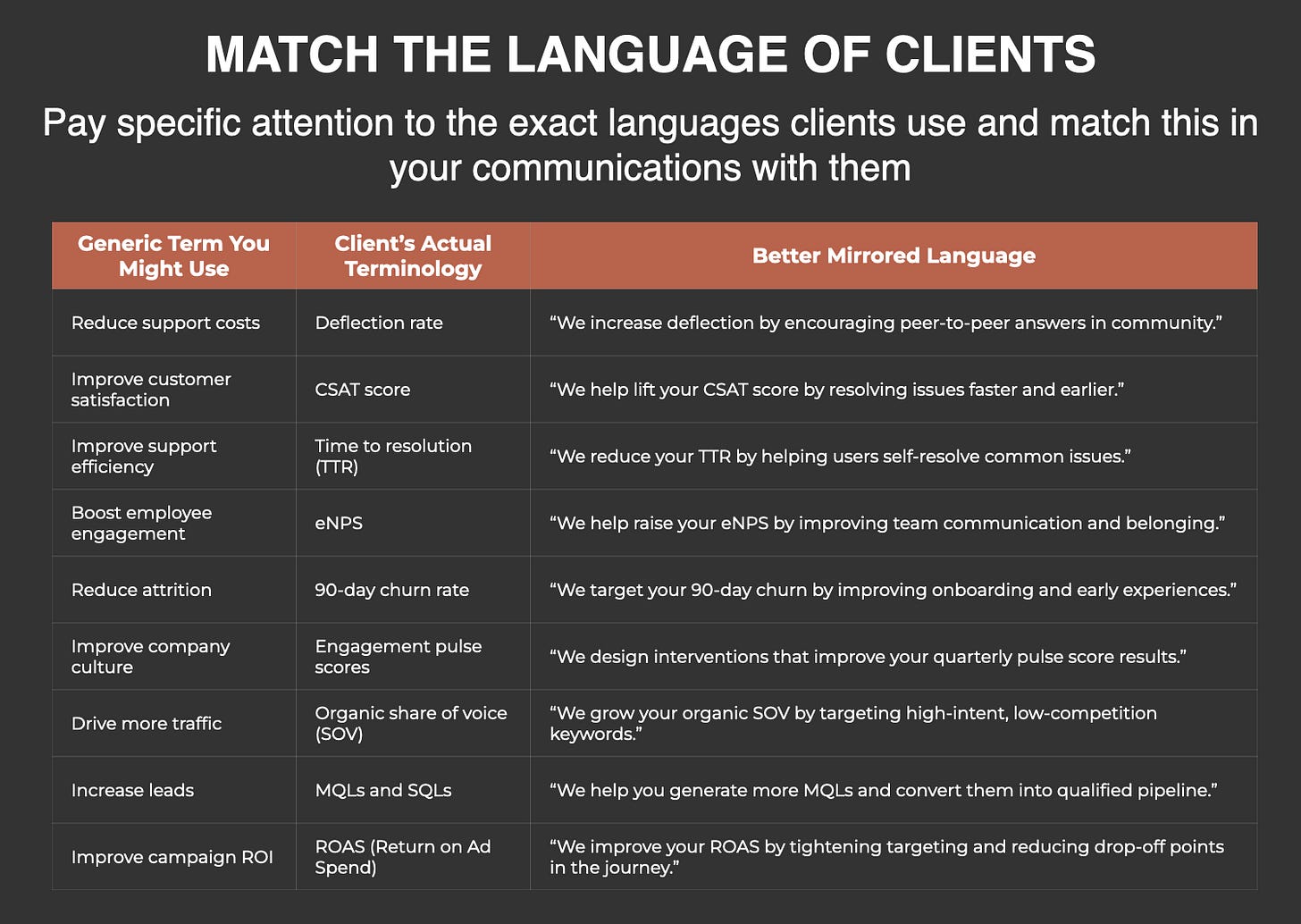 MATCH THE LANGUAGE OF CLIENTS

Pay specific attention to the exact languages clients use and match this in your communications with them

| Generic Term You Might Use | Client's Actual Terminology | Better Mirrored Language |
|---|---|---|
| Reduce support costs | Deflection rate | "We increase deflection by encouraging peer-to-peer answers in community." |
| Improve customer satisfaction | CSAT score | "We help lift your CSAT score by resolving issues faster and earlier." |
| Improve support efficiency | Time to resolution (TTR) | "We reduce your TTR by helping users self-resolve common issues." |
| Boost employee engagement | eNPS | "We help raise your eNPS by improving team communication and belonging." |
| Reduce attrition | 90-day churn rate | "We target your 90-day churn by improving onboarding and early experiences." |
| Improve company culture | Engagement pulse scores | "We design interventions that improve your quarterly pulse score results." |
| Drive more traffic | Organic share of voice (SOV) | "We grow your organic SOV by targeting high-intent, low-competition keywords." |
| Increase leads | MQLs and SQLs | "We help you generate more MQLs and convert them into qualified pipeline." |
| Improve campaign ROI | ROAS (Return on Ad Spend) | "We improve your ROAS by tightening targeting and reducing drop-off points in the journey." |